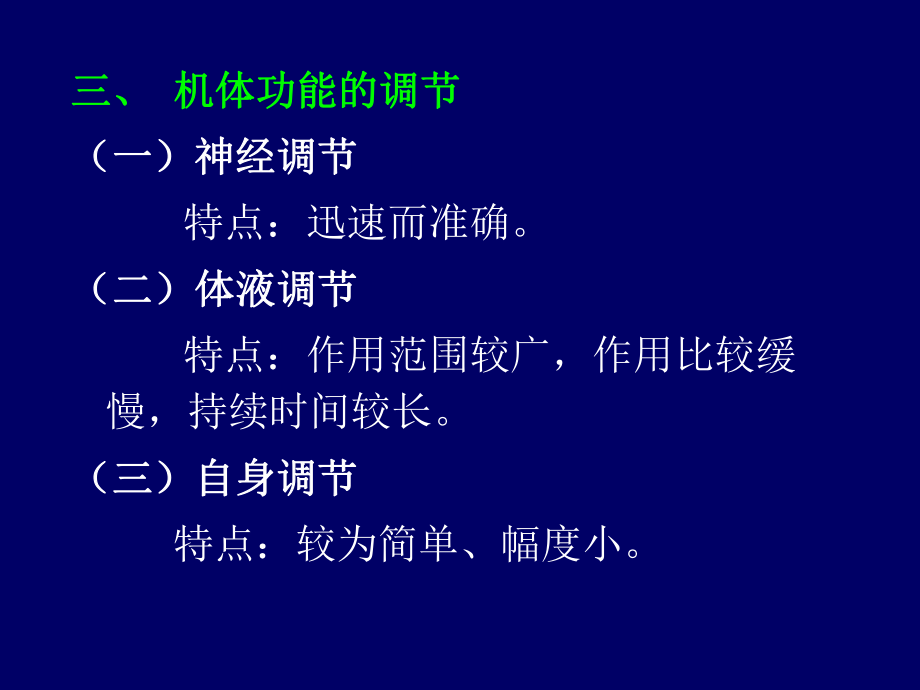 三、 机体功能的调节

（一）神经调节

特点：迅速而准确。

（二）体液调节

特点：作用范围较广，作用比较缓慢，持续时间较长。

（三）自身调节

特点：较为简单、幅度小。